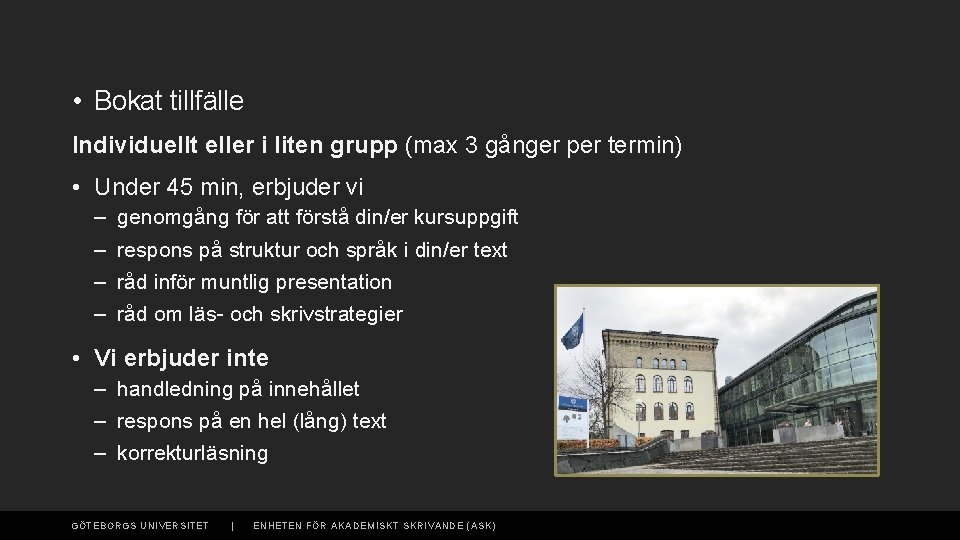 • Bokat tillfälle

Individuellt eller i liten grupp (max 3 gånger per termin)

• Under 45 min, erbjuder vi
– genomgång för att förstå din/er kursuppgift
– respons på struktur och språk i din/er text
– råd inför muntlig presentation
– råd om läs- och skrivstrategier

• Vi erbjuder inte
– handledning på innehållet
– respons på en hel (lång) text
– korrekturläsning

GÖTEBORGS UNIVERSITET | ENHETEN FÖR AKADEMISKT SKRIVANDE (ASK)